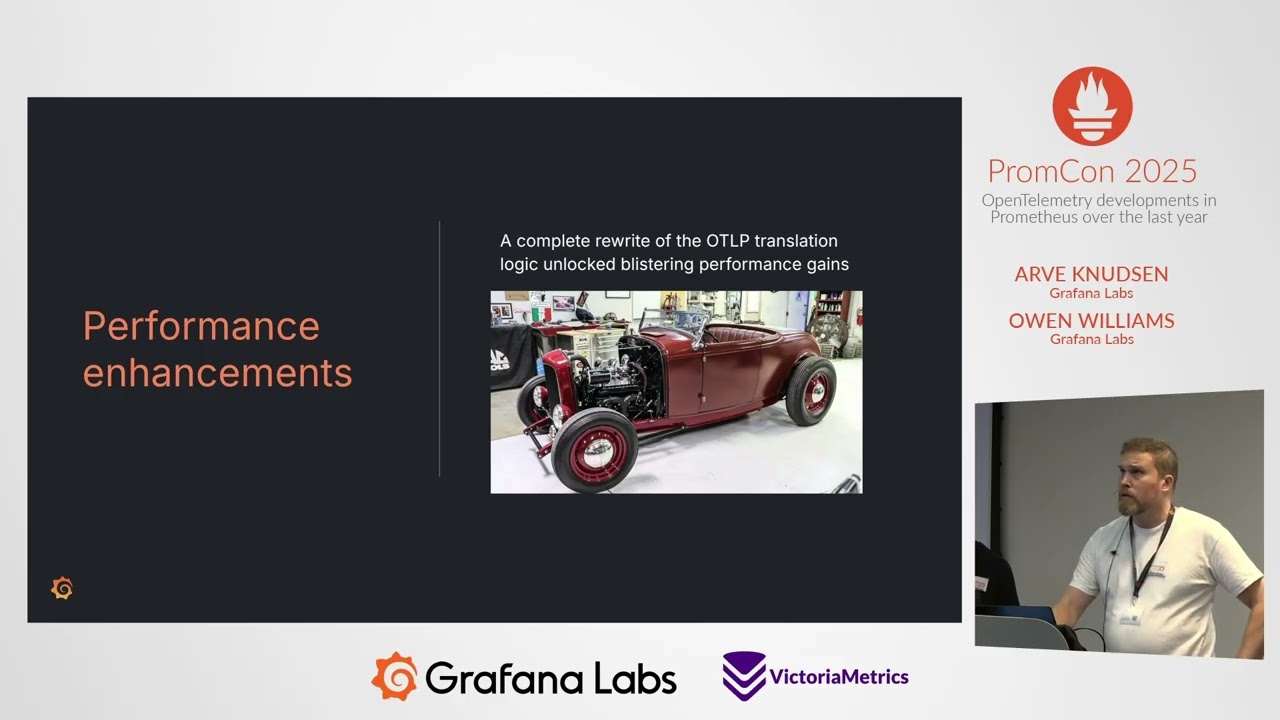 Performance enhancements

A complete rewrite of the OTLP translation logic unlocked blistering performance gains

PromCon 2025
OpenTelemetry developments in Prometheus over the last year

ARVE KNUDSEN
Grafana Labs
OWEN WILLIAMS
Grafana Labs

Grafana Labs
VictoriaMetrics